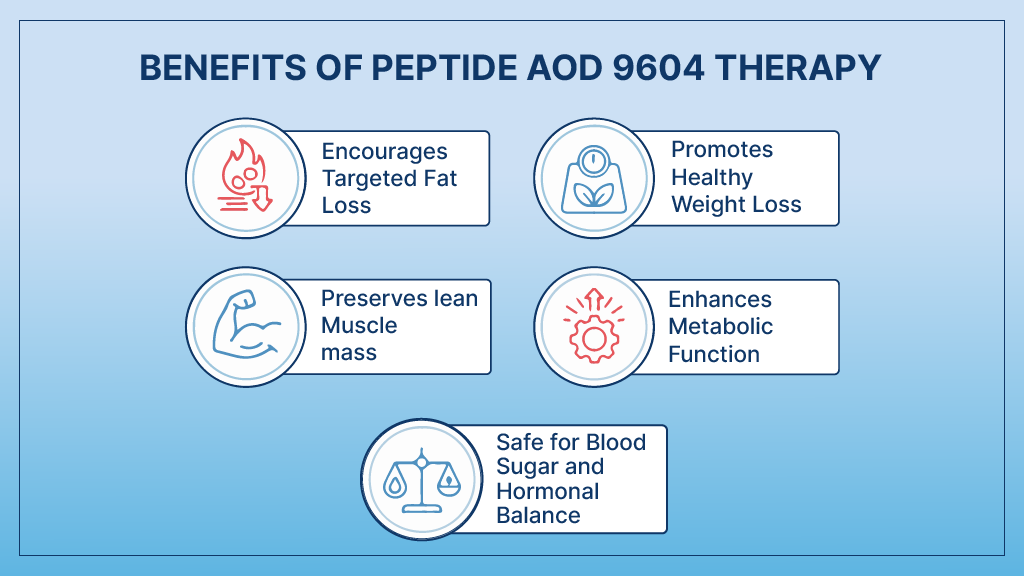 BENEFITS OF PEPTIDE AOD 9604 THERAPY

Encourages Targeted Fat Loss

Promotes Healthy Weight Loss

Preserves lean Muscle mass

Enhances Metabolic Function

Safe for Blood Sugar and Hormonal Balance